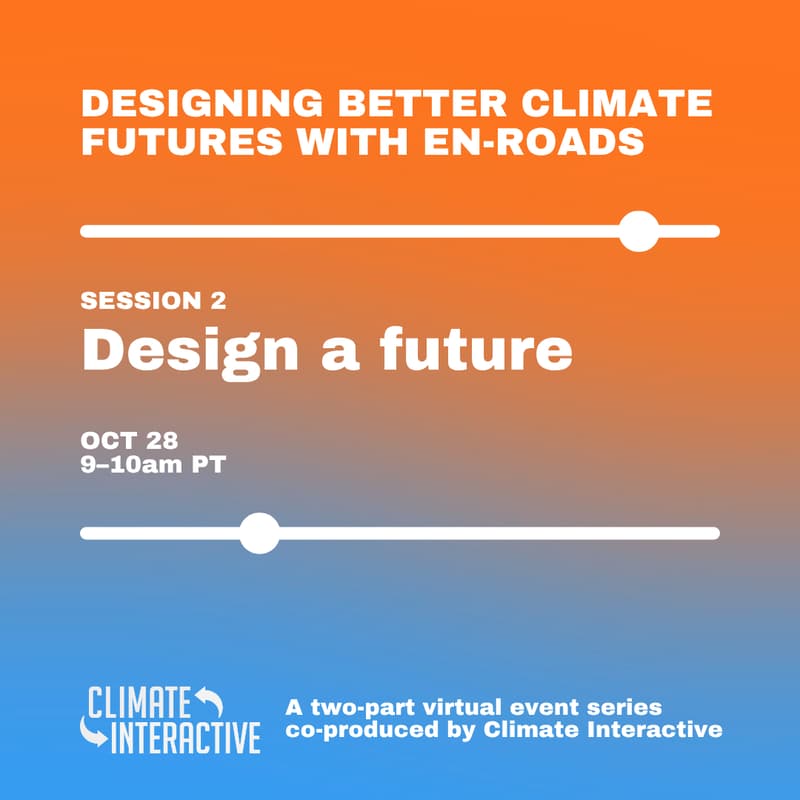 DESIGNING BETTER CLIMATE FUTURES WITH EN-ROADS

SESSION 2

Design a future

OCT 28
9–10am PT

CLIMATE INTERACTIVE

A two-part virtual event series co-produced by Climate Interactive